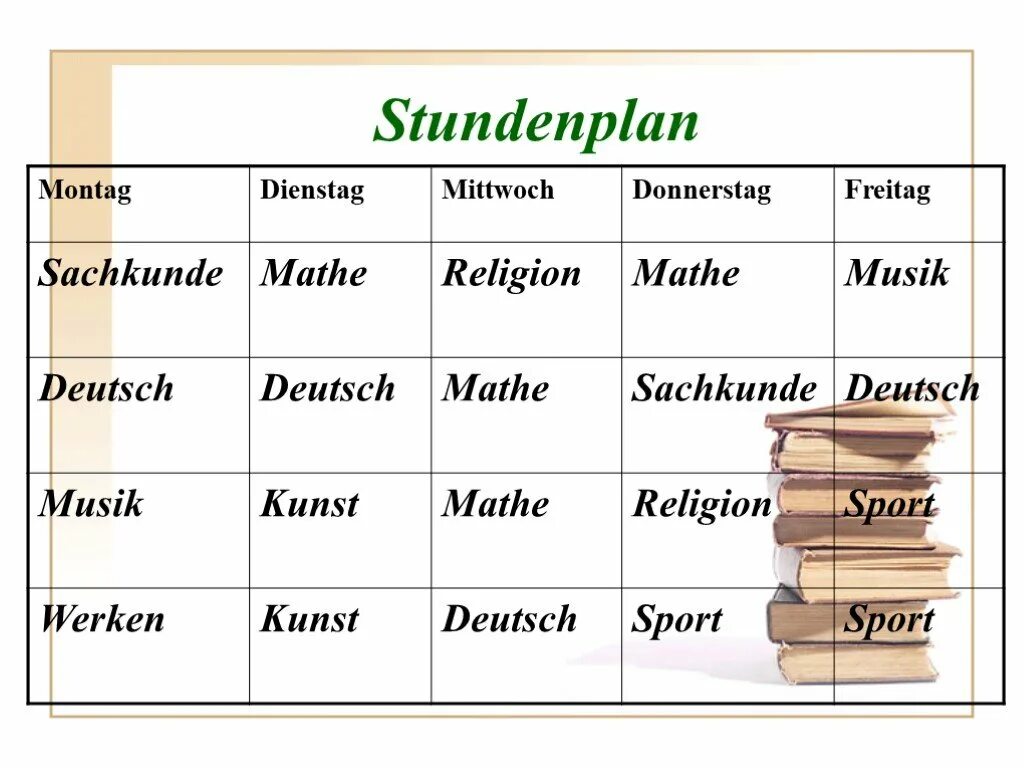 Stundenplan

| Montag | Dienstag | Mittwoch | Donnerstag | Freitag |
|---|---|---|---|---|
| Sachkunde | Mathe | Religion | Mathe | Musik |
| Deutsch | Deutsch | Mathe | Sachkunde | Deutsch |
| Musik | Kunst | Mathe | Religion | Sport |
| Werken | Kunst | Deutsch | Sport | Sport |